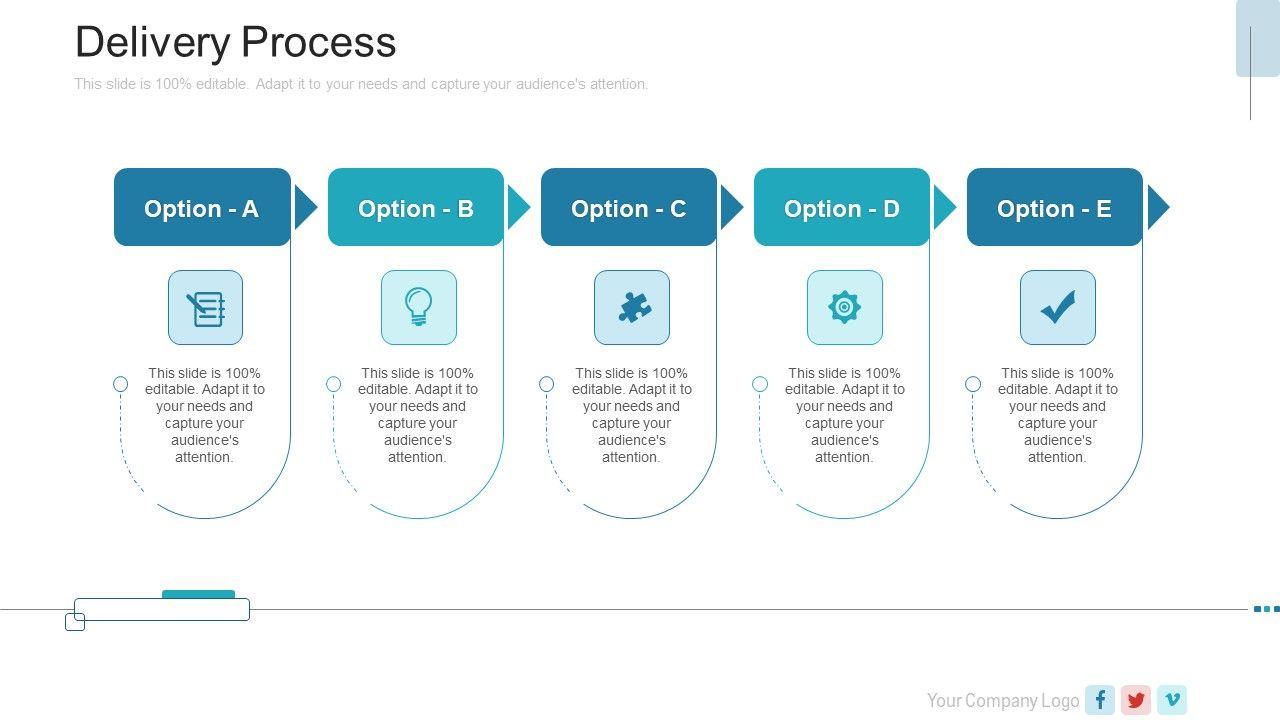 Delivery Process

This slide is 100% editable. Adapt it to your needs and capture your audience's attention.

Option - A

This slide is 100% editable. Adapt it to your needs and capture your audience's attention.

Option - B

This slide is 100% editable. Adapt it to your needs and capture your audience's attention.

Option - C

This slide is 100% editable. Adapt it to your needs and capture your audience's attention.

Option - D

This slide is 100% editable. Adapt it to your needs and capture your audience's attention.

Option - E

This slide is 100% editable. Adapt it to your needs and capture your audience's attention.

Your Company Logo